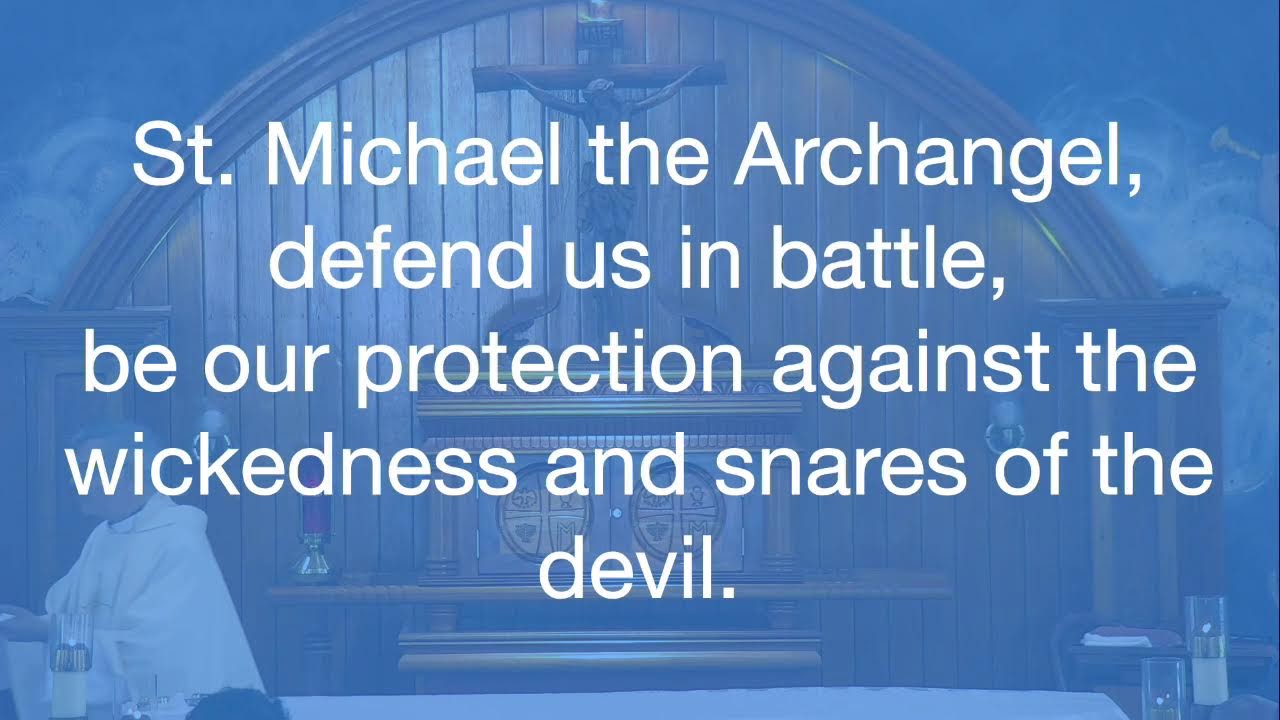 St. Michael the Archangel,
defend us in battle,
be our protection against the wickedness and snares of the devil.